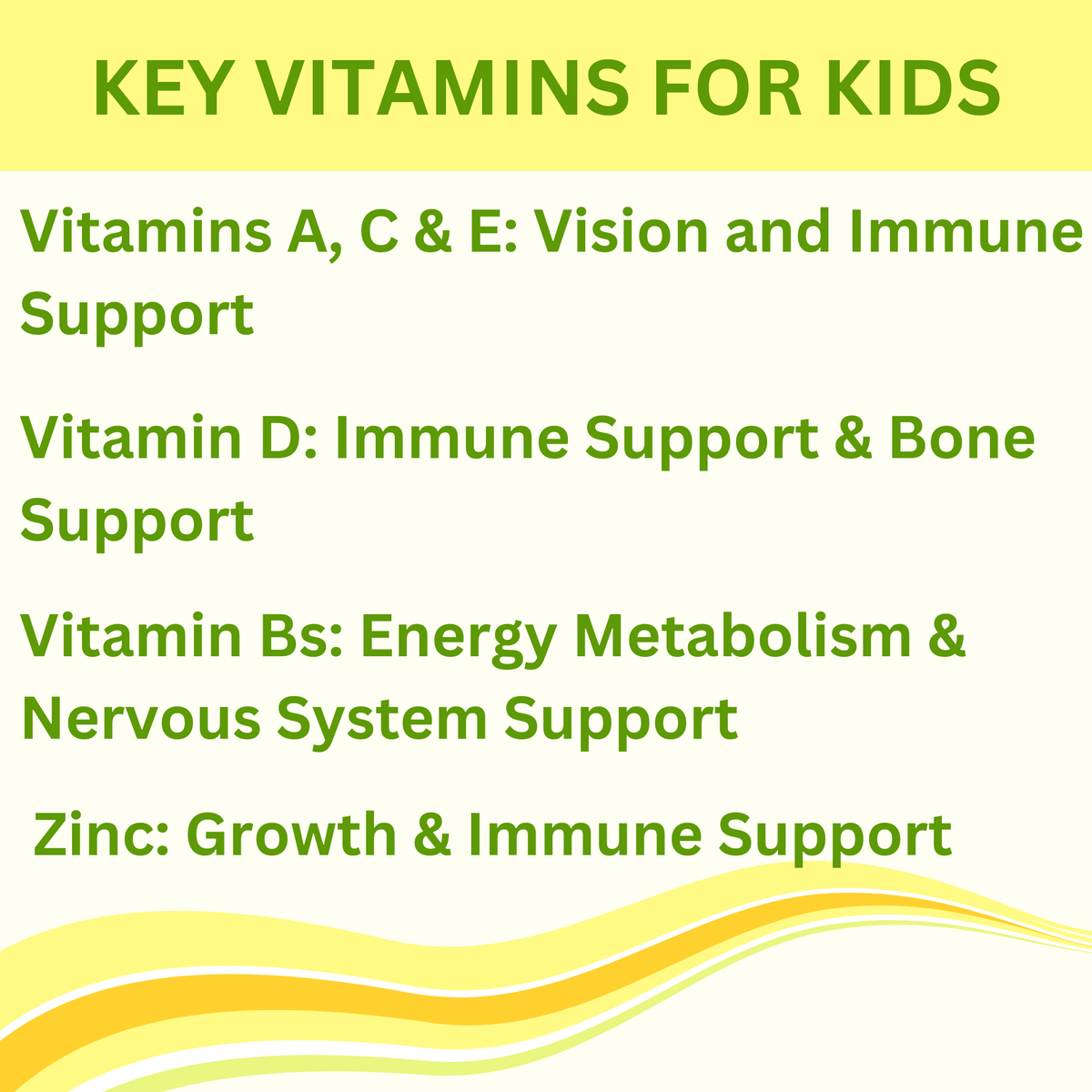 KEY VITAMINS FOR KIDS

Vitamins A, C & E: Vision and Immune Support

Vitamin D: Immune Support & Bone Support

Vitamin Bs: Energy Metabolism & Nervous System Support

Zinc: Growth & Immune Support